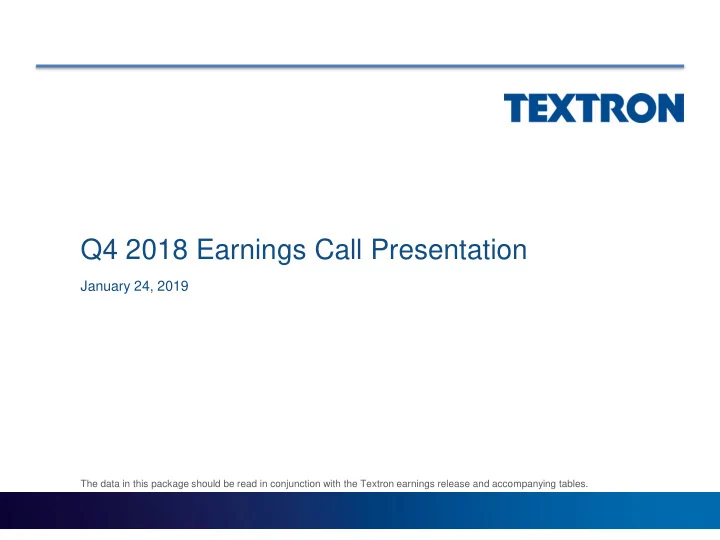 TEXTRON

Q4 2018 Earnings Call Presentation

January 24, 2019

The data in this package should be read in conjunction with the Textron earnings release and accompanying tables.